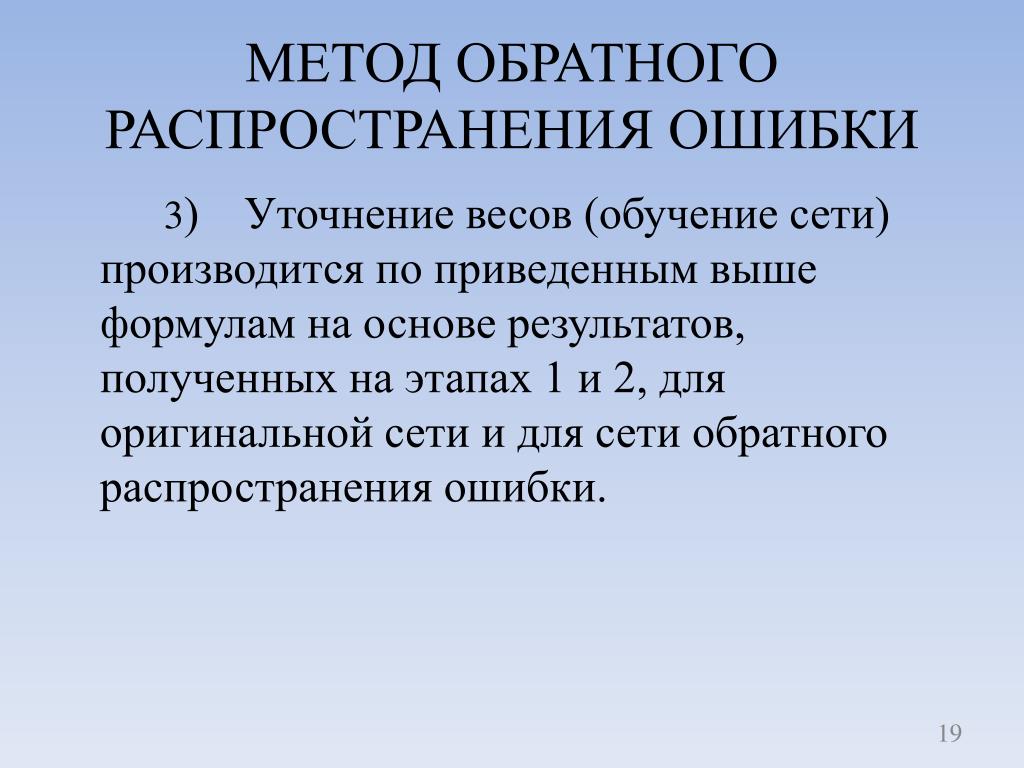 МЕТОД ОБРАТНОГО РАСПРОСТРАНЕНИЯ ОШИБКИ

3) Уточнение весов (обучение сети) производится по приведенным выше формулам на основе результатов, полученных на этапах 1 и 2, для оригинальной сети и для сети обратного распространения ошибки.

19